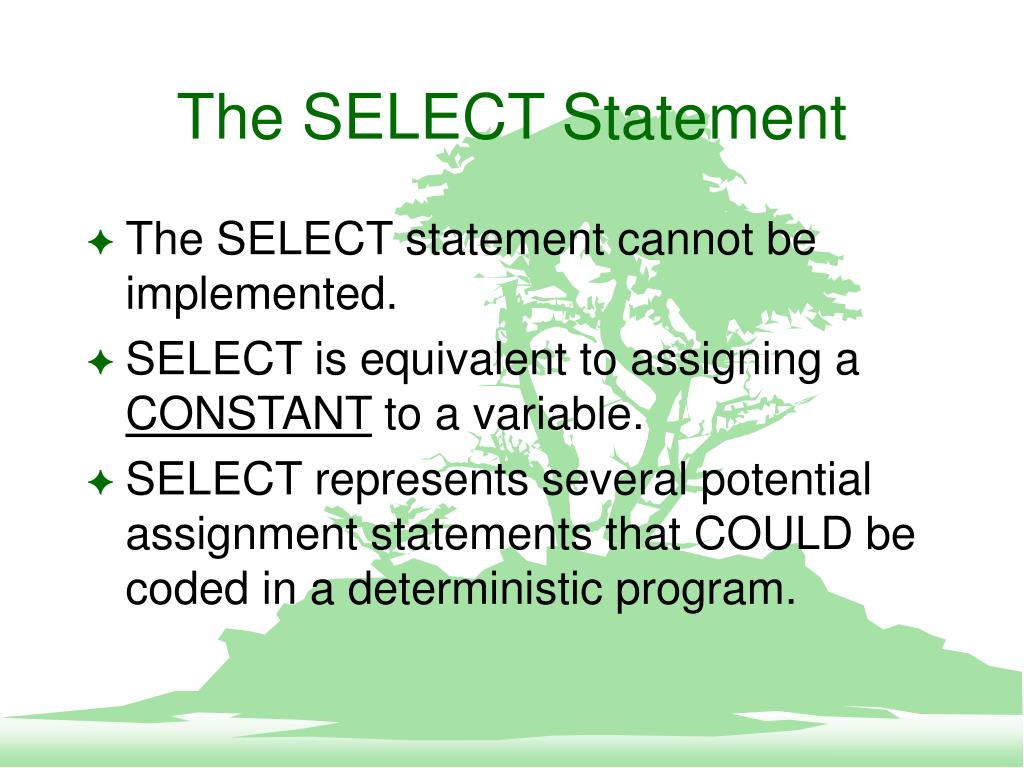 The SELECT Statement

✦ The SELECT statement cannot be implemented.

✦ SELECT is equivalent to assigning a CONSTANT to a variable.

✦ SELECT represents several potential assignment statements that COULD be coded in a deterministic program.